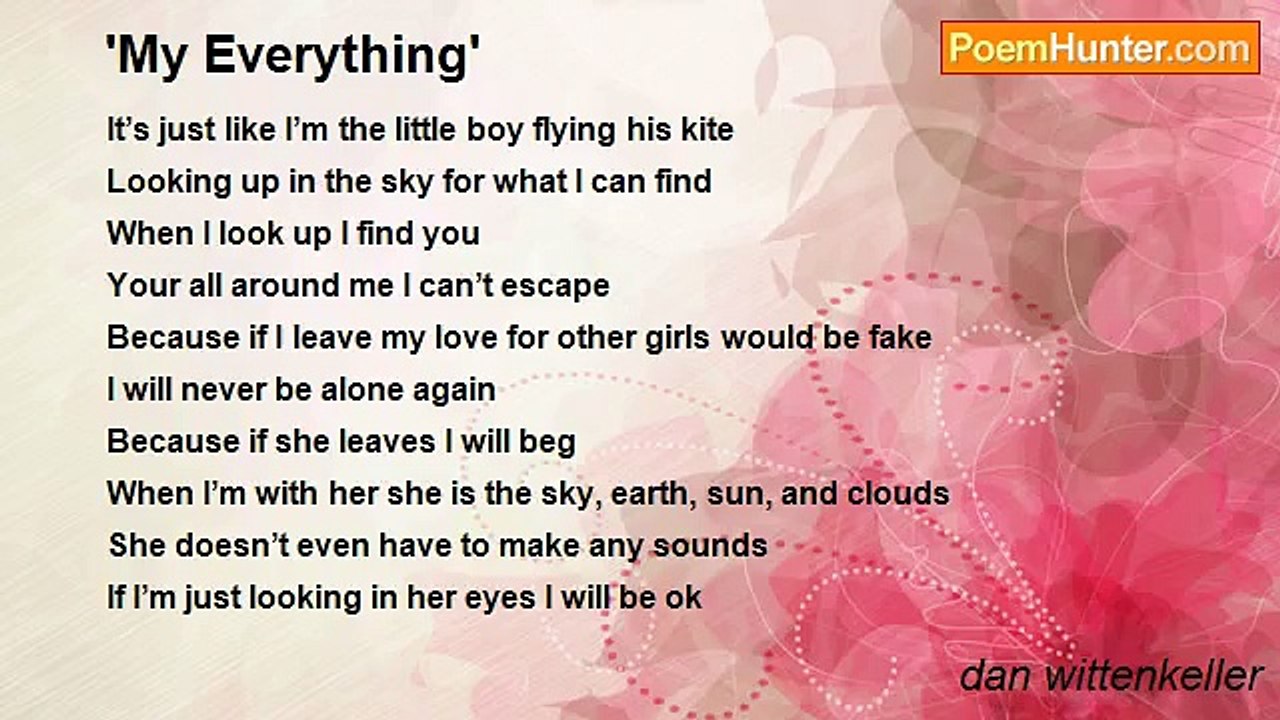 'My Everything'

PoemHunter.com

It’s just like I’m the little boy flying his kite
Looking up in the sky for what I can find
When I look up I find you
Your all around me I can’t escape
Because if I leave my love for other girls would be fake
I will never be alone again
Because if she leaves I will beg
When I’m with her she is the sky, earth, sun, and clouds
She doesn’t even have to make any sounds
If I’m just looking in her eyes I will be ok

dan wittenkeller